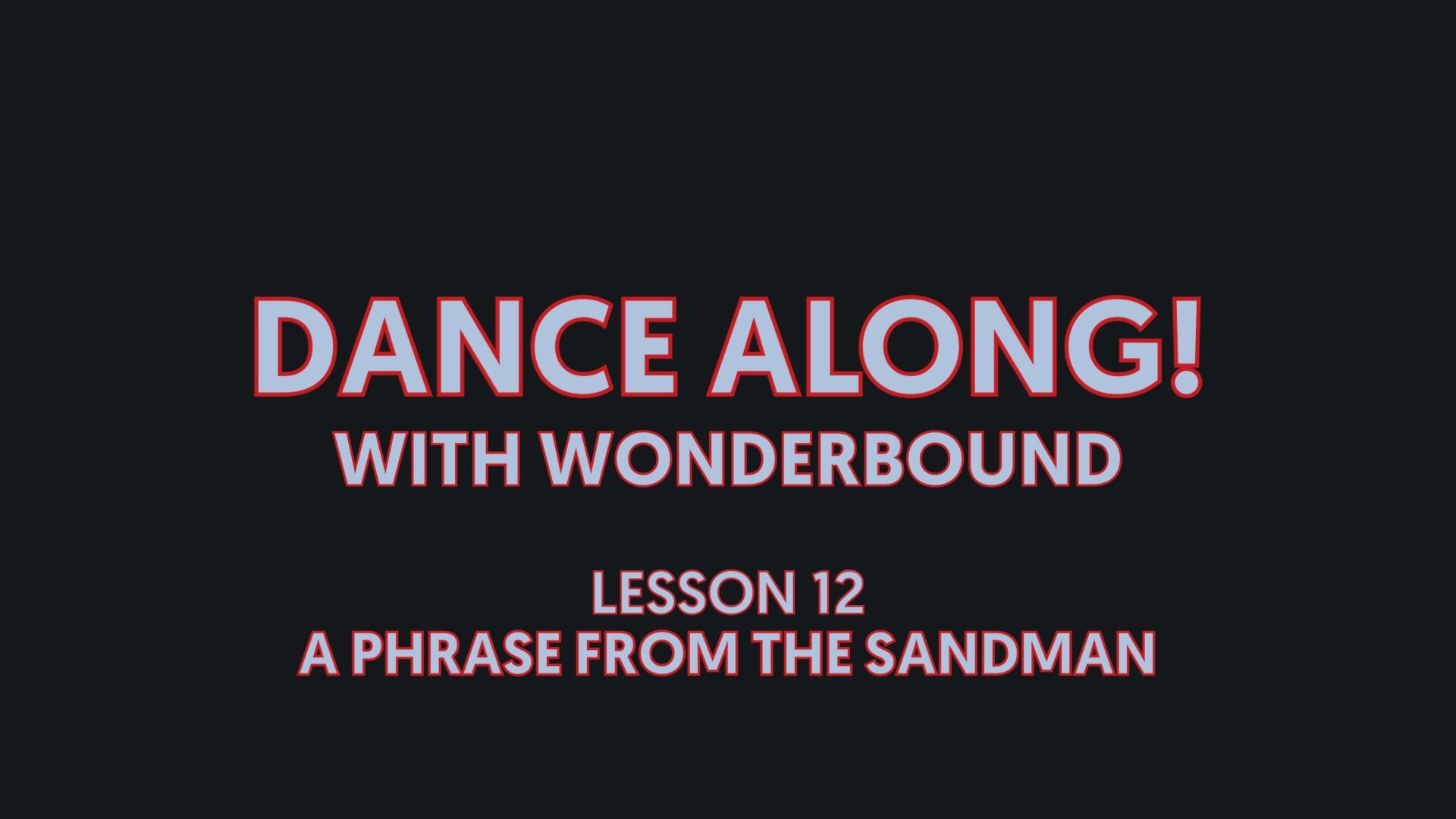 DANCE ALONG!
WITH WONDERBOUND

LESSON 12
A PHRASE FROM THE SANDMAN